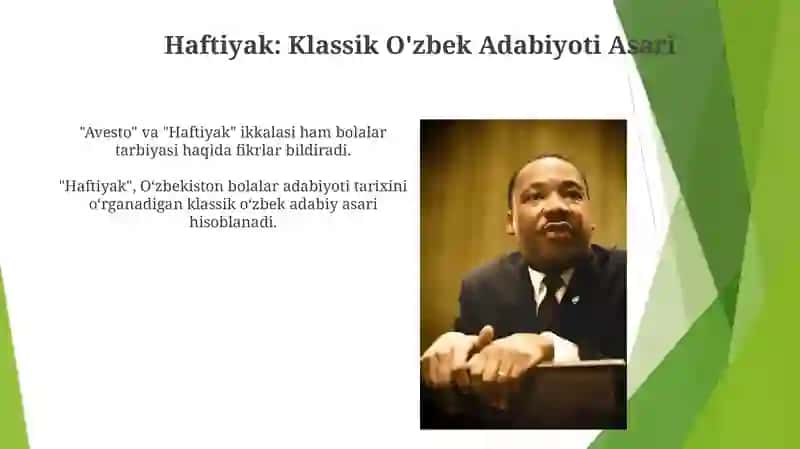 Haftiyak: Klassik O'zbek Adabiyoti Asari

"Avesto" va "Haftiyak" ikkalasi ham bolalar tarbiyasi haqida fikrlar bildiradi.

"Haftiyak", O‘zbekiston bolalar adabiyoti tarixini o‘rganadigan klassik o‘zbek adabiy asari hisoblanadi.